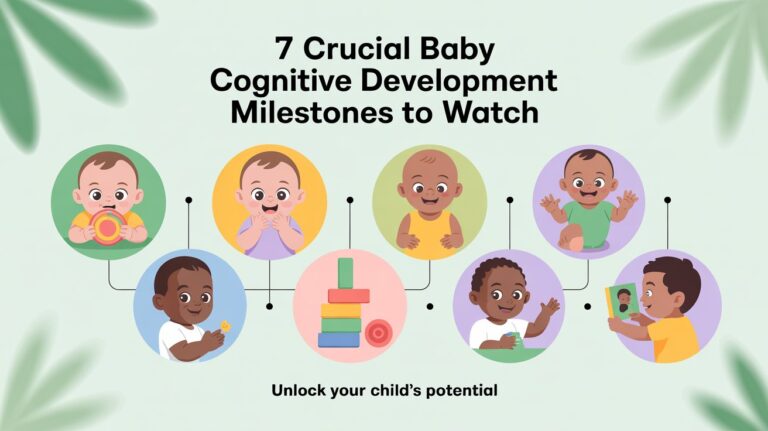 7 Crucial Baby Cognitive Development Milestones to Watch

Unlock your child's potential